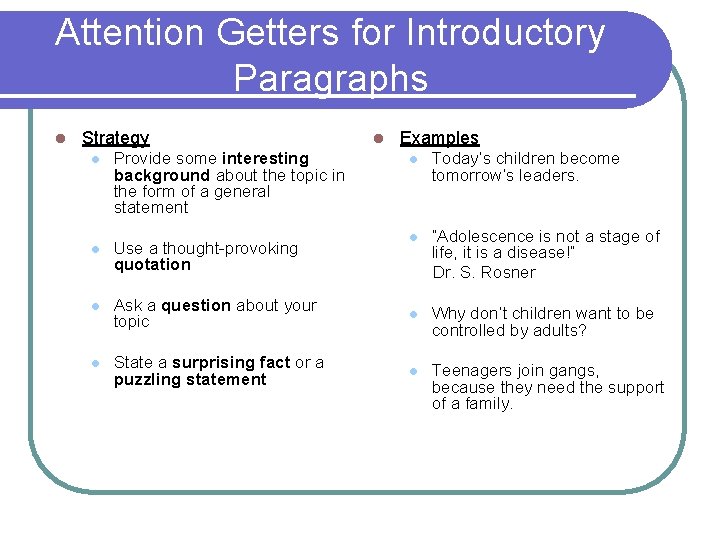 Attention Getters for Introductory Paragraphs

Strategy

Provide some interesting background about the topic in the form of a general statement

Use a thought-provoking quotation

Ask a question about your topic

State a surprising fact or a puzzling statement

Examples

Today's children become tomorrow's leaders.

"Adolescence is not a stage of life, it is a disease!" Dr. S. Rosner

Why don't children want to be controlled by adults?

Teenagers join gangs, because they need the support of a family.